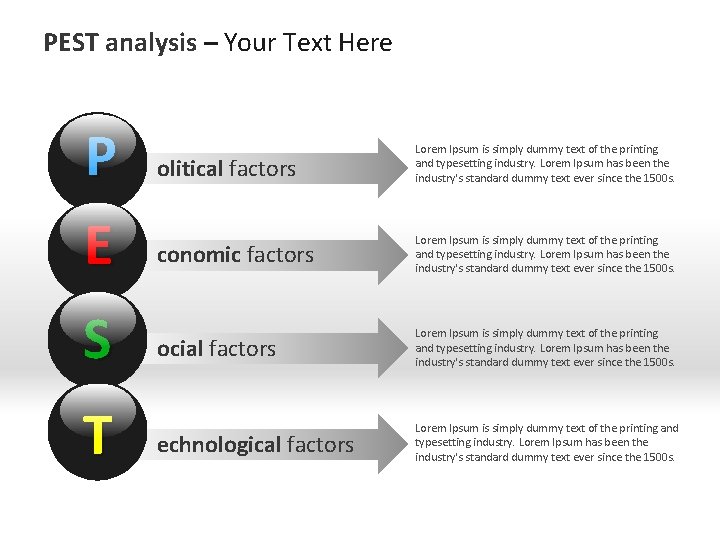 PEST analysis – Your Text Here

P olitical factors

Lorem Ipsum is simply dummy text of the printing and typesetting industry. Lorem Ipsum has been the industry's standard dummy text ever since the 1500s.

E conomic factors

Lorem Ipsum is simply dummy text of the printing and typesetting industry. Lorem Ipsum has been the industry's standard dummy text ever since the 1500s.

S ocial factors

Lorem Ipsum is simply dummy text of the printing and typesetting industry. Lorem Ipsum has been the industry's standard dummy text ever since the 1500s.

T echnological factors

Lorem Ipsum is simply dummy text of the printing and typesetting industry. Lorem Ipsum has been the industry's standard dummy text ever since the 1500s.